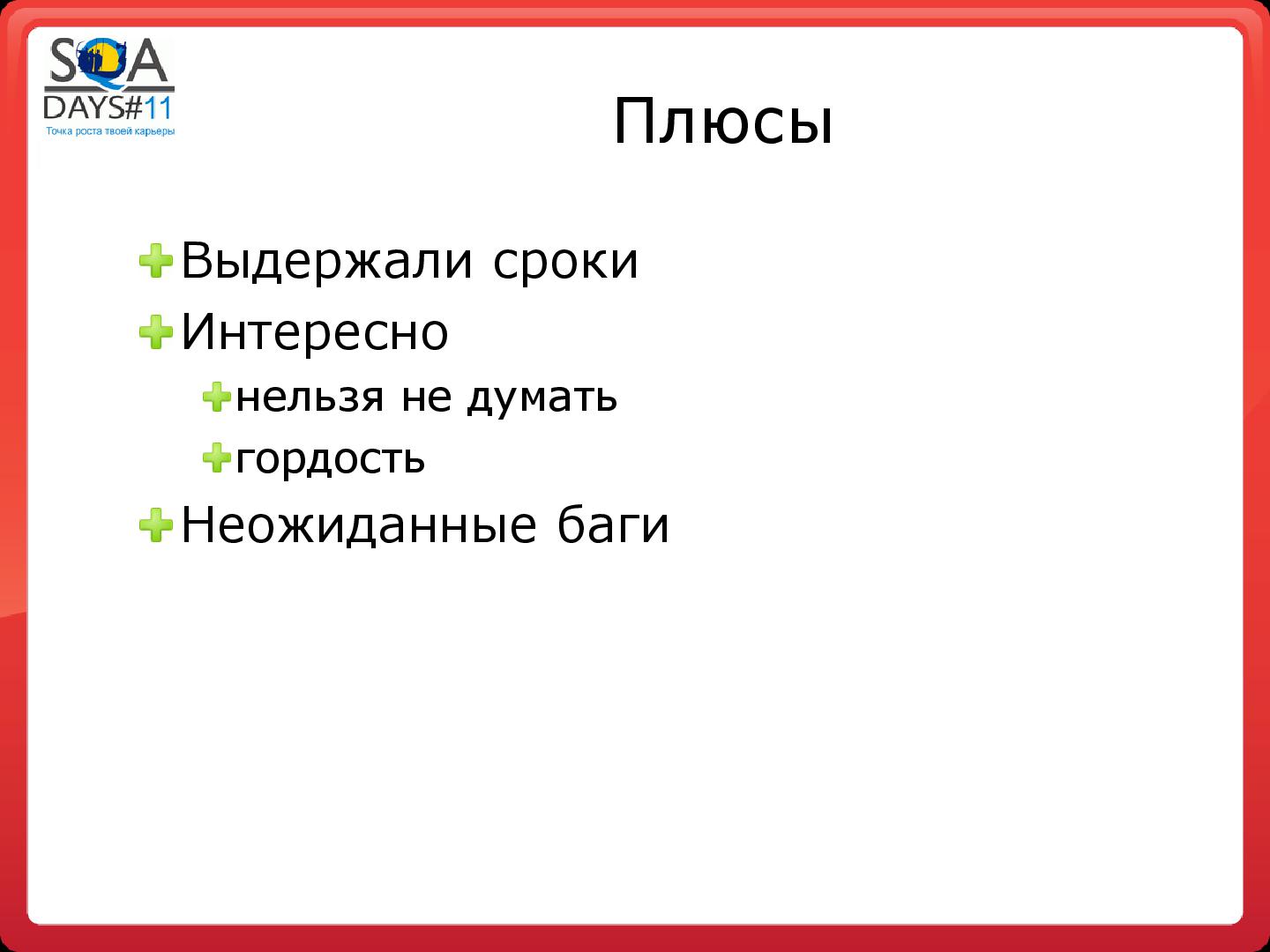 SQA
DAYS#11
Точка роста твоей карьеры

Плюсы

Выдержали сроки
Интересно
нельзя не думать
гордость
Неожиданные баги